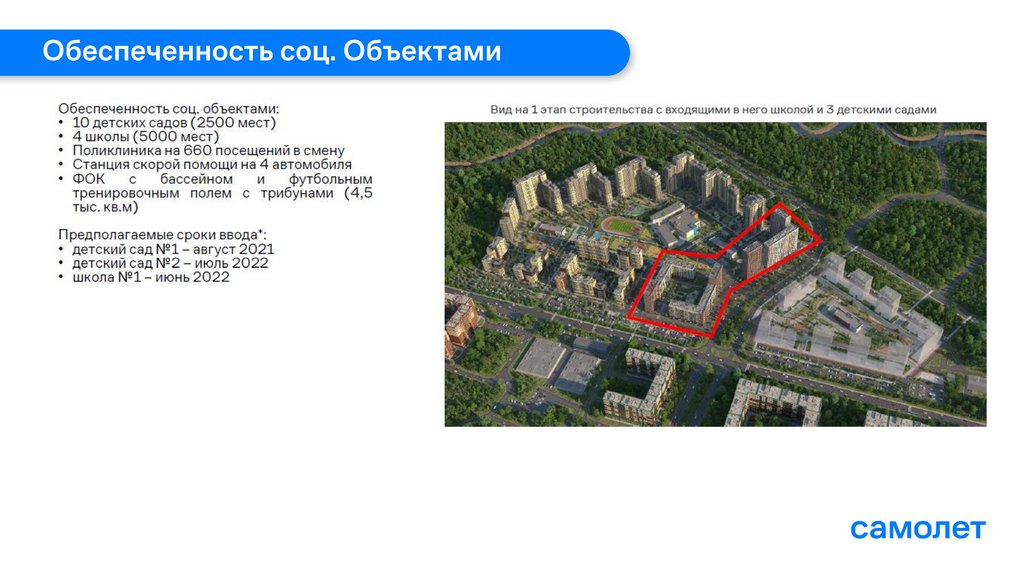 Обеспеченность соц. Объектами

Обеспеченность соц. объектами:
• 10 детских садов (2500 мест)
• 4 школы (5000 мест)
• Поликлиника на 660 посещений в смену
• Станция скорой помощи на 4 автомобиля
• ФОК с бассейном и футбольным тренировочным полем с трибунами (4,5 тыс. кв.м)

Предполагаемые сроки ввода*:
• детский сад №1 – август 2021
• детский сад №2 – июль 2022
• школа №1 – июнь 2022

Вид на 1 этап строительства с входящими в него школой и 3 детскими садами

самолет